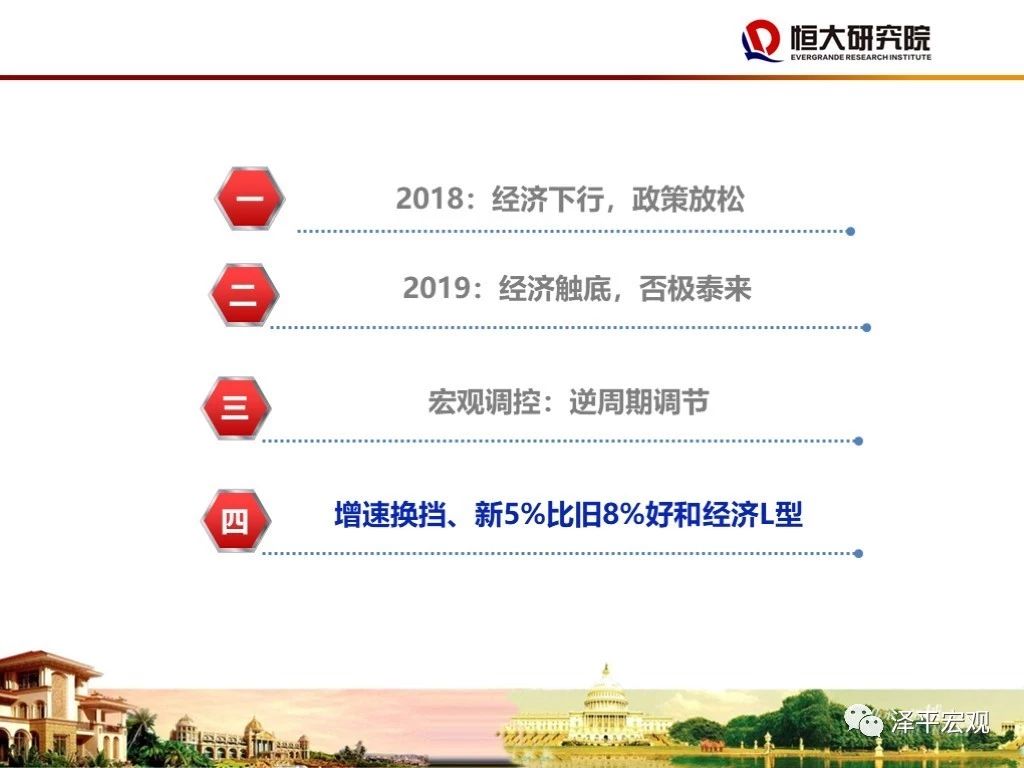 恒大研究院
EVERGRANDE RESEARCH INSTITUTE

一 2018：经济下行，政策放松

二 2019：经济触底，否极泰来

三 宏观调控：逆周期调节

四 增速换挡、新5%比旧8%好和经济L型

泽平宏观